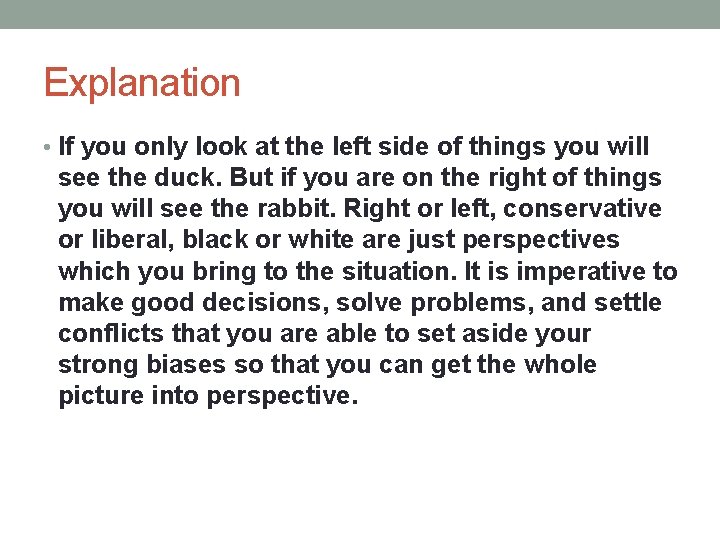 Explanation

• If you only look at the left side of things you will see the duck. But if you are on the right of things you will see the rabbit. Right or left, conservative or liberal, black or white are just perspectives which you bring to the situation. It is imperative to make good decisions, solve problems, and settle conflicts that you are able to set aside your strong biases so that you can get the whole picture into perspective.